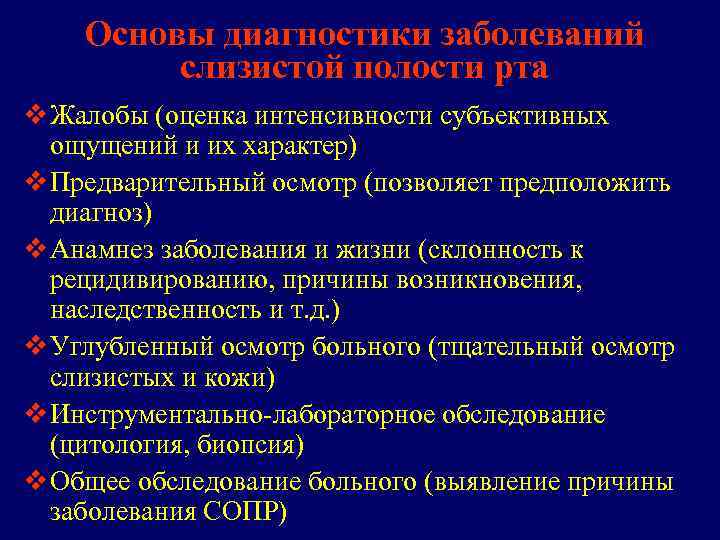 Основы диагностики заболеваний слизистой полости рта

❖ Жалобы (оценка интенсивности субъективных ощущений и их характер)

❖ Предварительный осмотр (позволяет предположить диагноз)

❖ Анамнез заболевания и жизни (склонность к рецидивированию, причины возникновения, наследственность и т.д.)

❖ Углубленный осмотр больного (тщательный осмотр слизистых и кожи)

❖ Инструментально-лабораторное обследование (цитология, биопсия)

❖ Общее обследование больного (выявление причины заболевания СОПР)